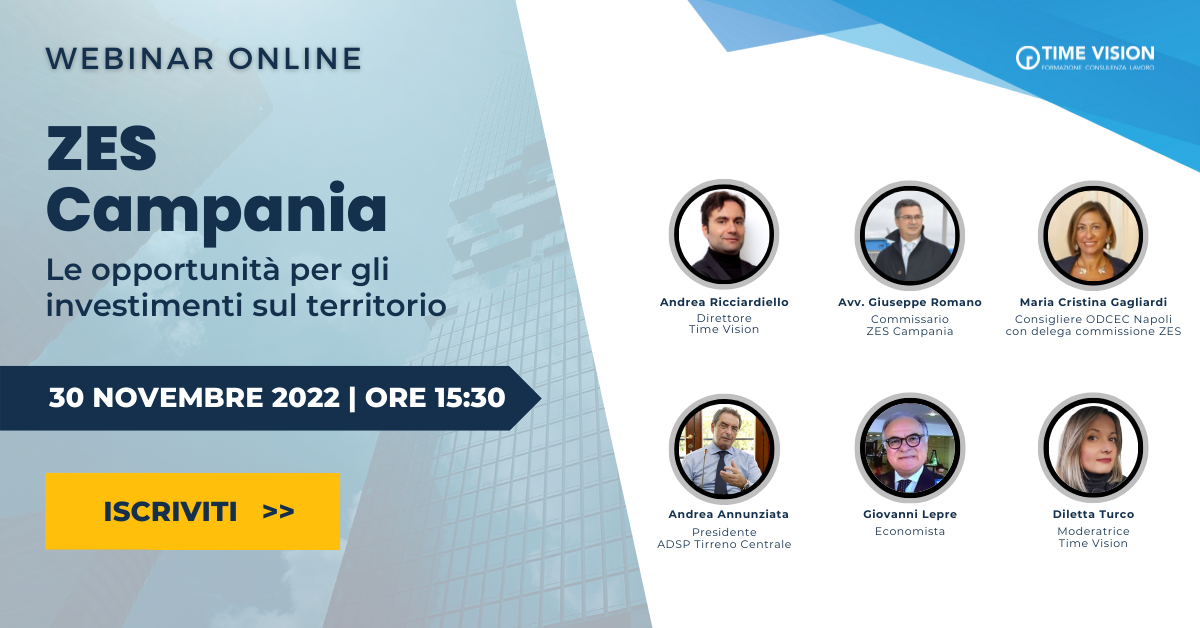 WEBINAR ONLINE

ZES Campania

Le opportunità per gli investimenti sul territorio

30 NOVEMBRE 2022 | ORE 15:30

ISCRIVITI >>

TIME VISION
FORMAZIONE CONSULENZA LAVORO

Andrea Ricciardiello
Direttore
Time Vision

Avv. Giuseppe Romano
Commissario
ZES Campania

Maria Cristina Gagliardi
Consigliere ODCEC Napoli
con delega commissione ZES

Andrea Annunziata
Presidente
ADSP Tirreno Centrale

Giovanni Lepre
Economista

Diletta Turco
Moderatrice
Time Vision